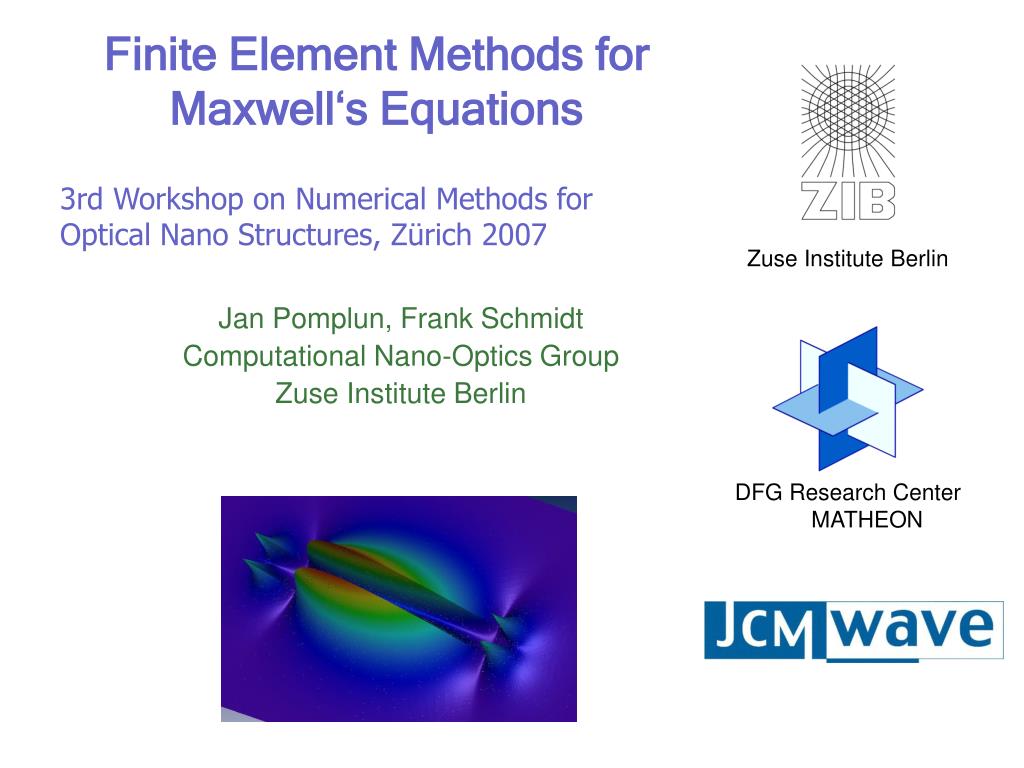 Finite Element Methods for Maxwell‘s Equations

3rd Workshop on Numerical Methods for Optical Nano Structures, Zürich 2007

Jan Pomplun, Frank Schmidt
Computational Nano-Optics Group
Zuse Institute Berlin

ZIB

Zuse Institute Berlin

DFG Research Center MATHEON

JCMwave